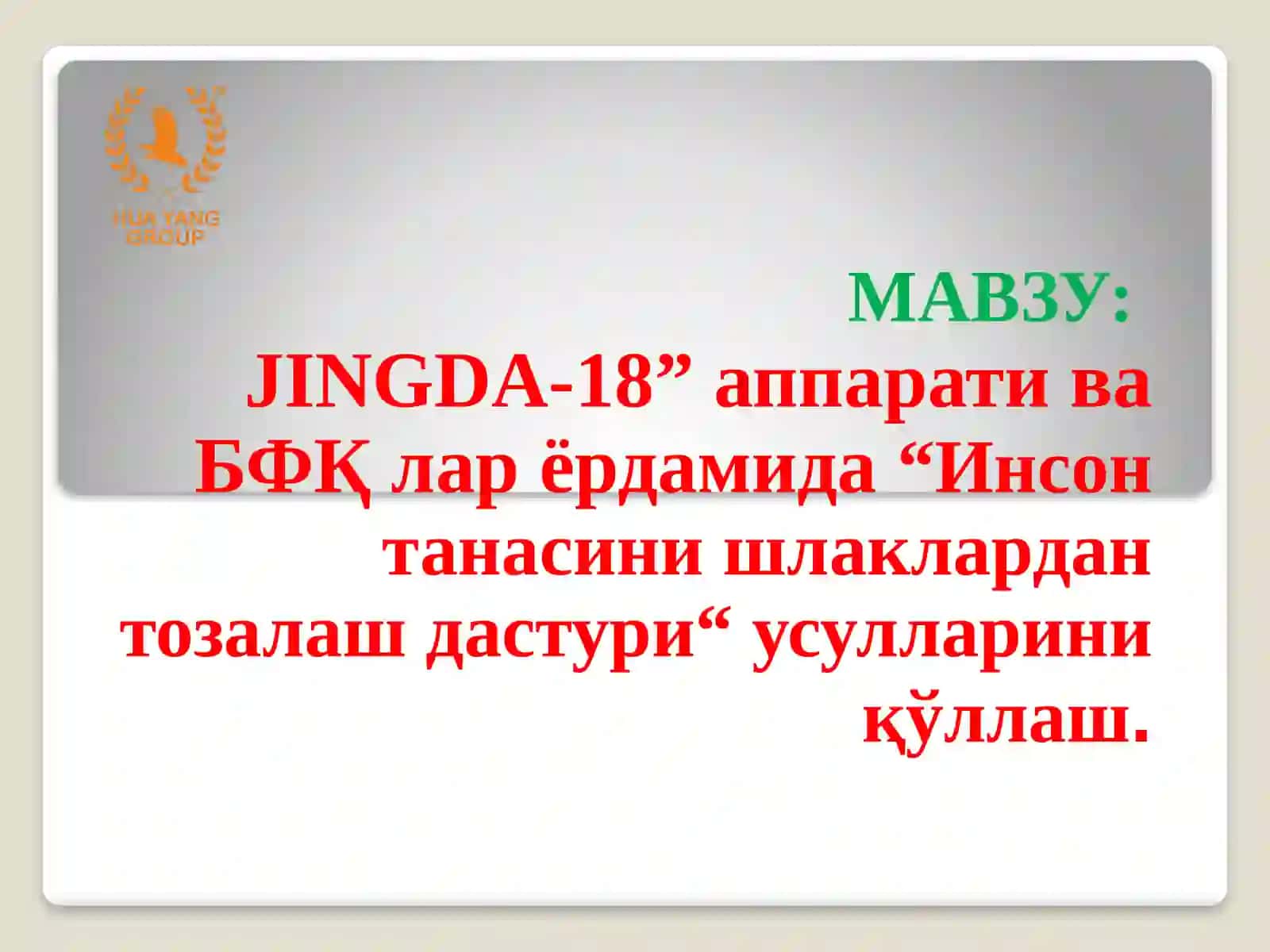 HUA YANG GROUP

МАВЗУ:

JINGDA-18” аппарати ва БФҚ лар ёрдамида “Инсон танасини шлаклардан тозалаш дастури“ усулларини қўллаш.